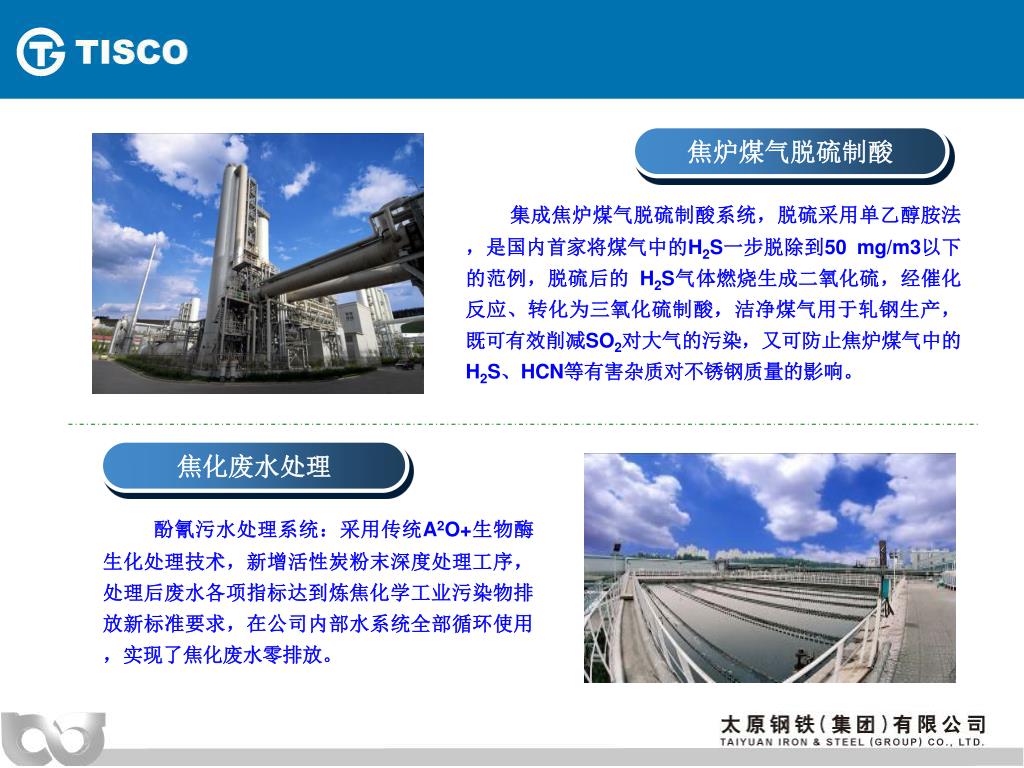 TISCO

焦炉煤气脱硫制酸

集成焦炉煤气脱硫制酸系统，脱硫采用单乙醇胺法，是国内首家将煤气中的$H_2S$一步脱除到50 mg/m3以下的范例，脱硫后的 $H_2S$气体燃烧生成二氧化硫，经催化反应、转化为三氧化硫制酸，洁净煤气用于轧钢生产，既可有效削减$SO_2$对大气的污染，又可防止焦炉煤气中的$H_2S$、HCN等有害杂质对不锈钢质量的影响。

焦化废水处理

酚氰污水处理系统：采用传统$A^2O$+生物酶生化处理技术，新增活性炭粉末深度处理工序，处理后废水各项指标达到炼焦化学工业污染物排放新标准要求，在公司内部水系统全部循环使用，实现了焦化废水零排放。

太原钢铁（集团）有限公司
TAIYUAN IRON & STEEL (GROUP) CO., LTD.